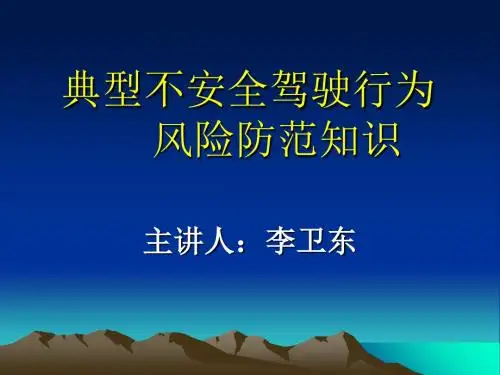 典型不安全驾驶行为
风险防范知识

主讲人：李卫东